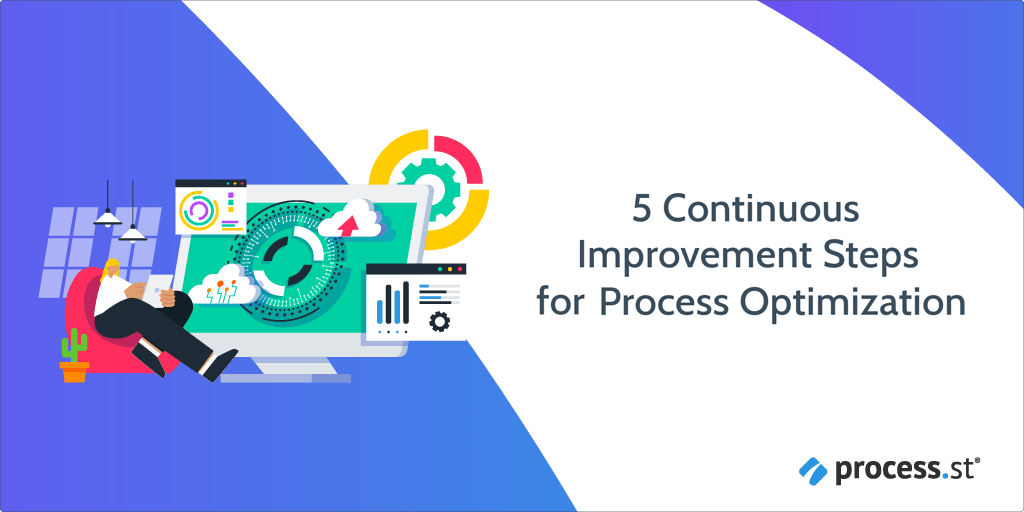 5 Continuous Improvement Steps for Process Optimization

process.st®